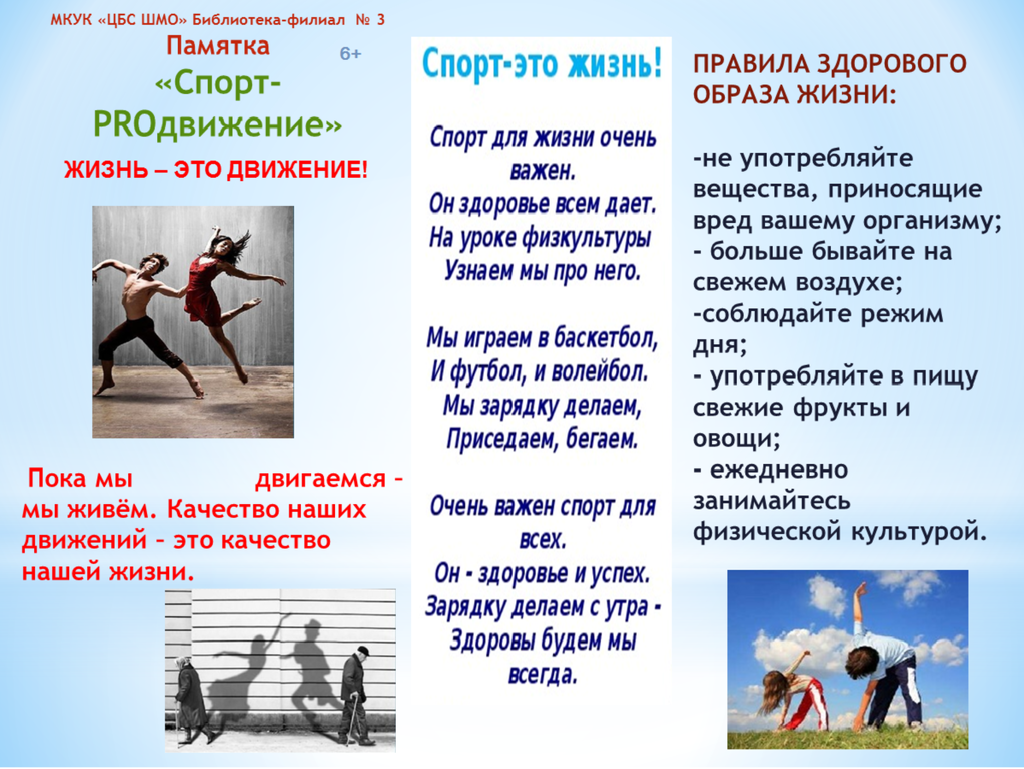 МКУК «ЦБС ШМО» Библиотека-филиал № 3

Памятка
«Спорт-PROдвижение»

6+

ЖИЗНЬ – ЭТО ДВИЖЕНИЕ!

Пока мы двигаемся – мы живём. Качество наших движений – это качество нашей жизни.

Спорт-это жизнь!

Спорт для жизни очень важен.
Он здоровье всем дает.
На уроке физкультуры
Узнаем мы про него.

Мы играем в баскетбол,
И футбол, и волейбол.
Мы зарядку делаем,
Приседаем, бегаем.

Очень важен спорт для всех.
Он - здоровье и успех.
Зарядку делаем с утра -
Здоровы будем мы всегда.

ПРАВИЛА ЗДОРОВОГО ОБРАЗА ЖИЗНИ:

-не употребляйте вещества, приносящие вред вашему организму;
- больше бывайте на свежем воздухе;
-соблюдайте режим дня;
- употребляйте в пищу свежие фрукты и овощи;
- ежедневно занимайтесь физической культурой.